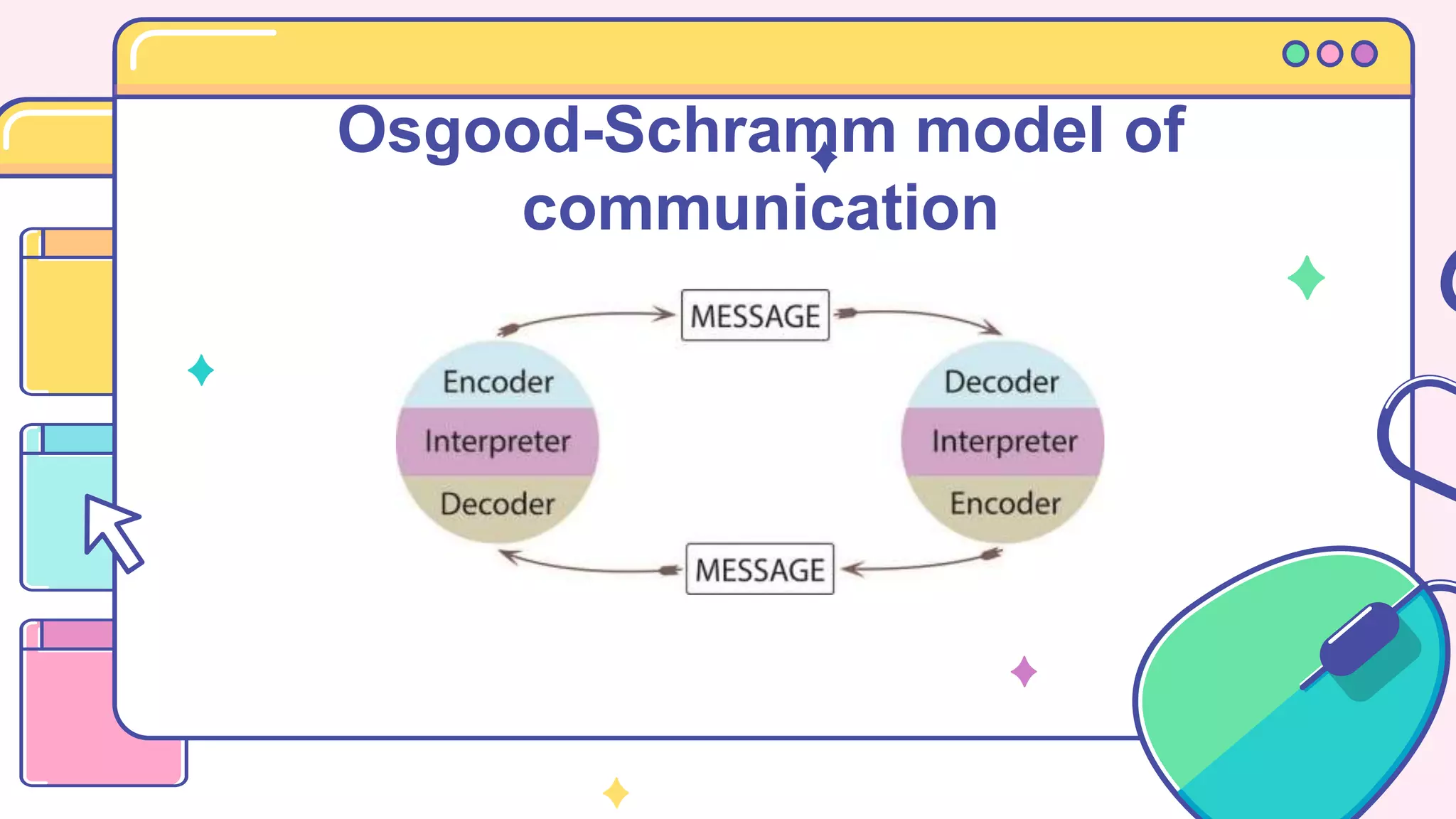 Osgood-Schramm model of communication

MESSAGE

Encoder
Interpreter
Decoder

Decoder
Interpreter
Encoder

MESSAGE